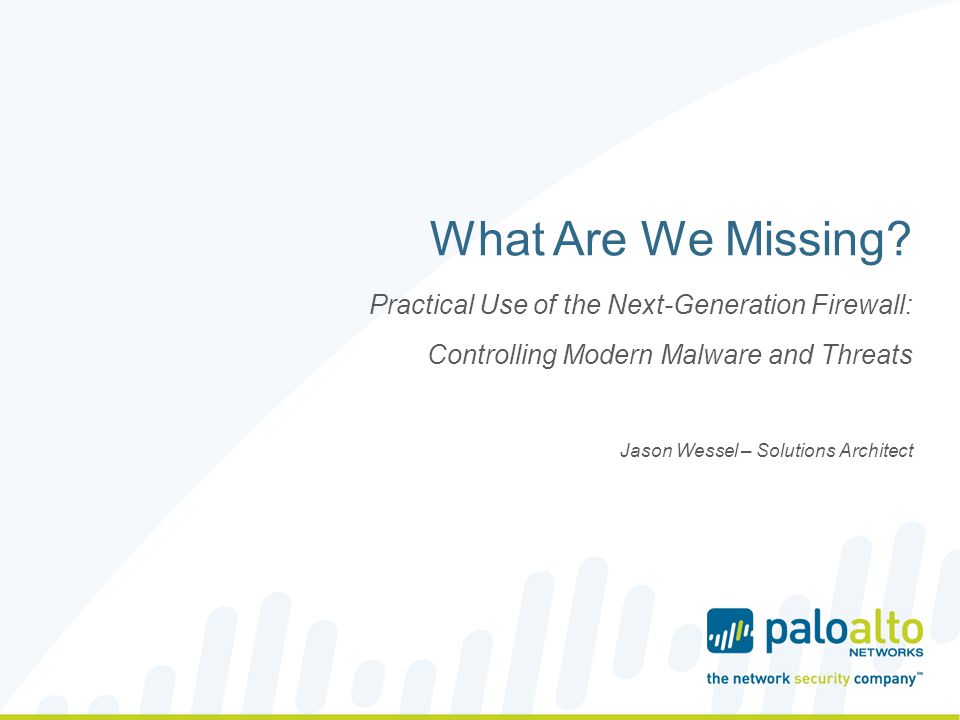 What Are We Missing?

Practical Use of the Next-Generation Firewall:

Controlling Modern Malware and Threats

Jason Wessel – Solutions Architect

paloalto NETWORKS

the network security company™